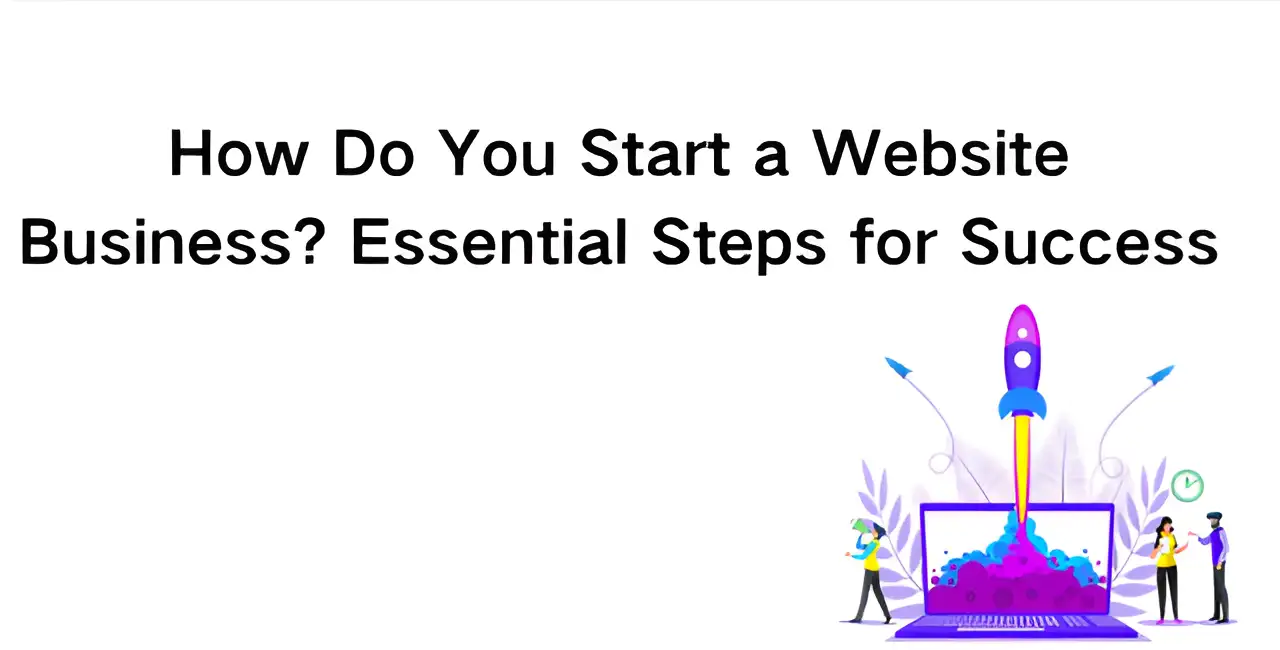 How Do You Start a Website Business? Essential Steps for Success